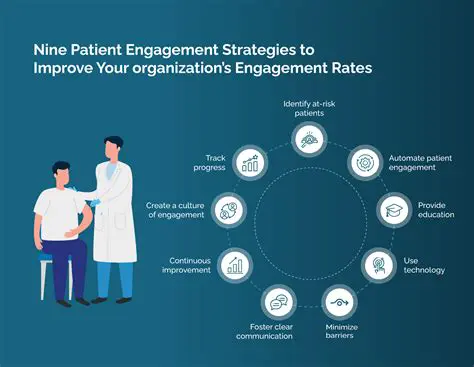 Nine Patient Engagement Strategies to Improve Your organization's Engagement Rates

Identify at-risk patients

Automate patient engagement

Provide education

Use technology

Minimize barriers

Foster clear communication

Continuous improvement

Create a culture of engagement

Track progress